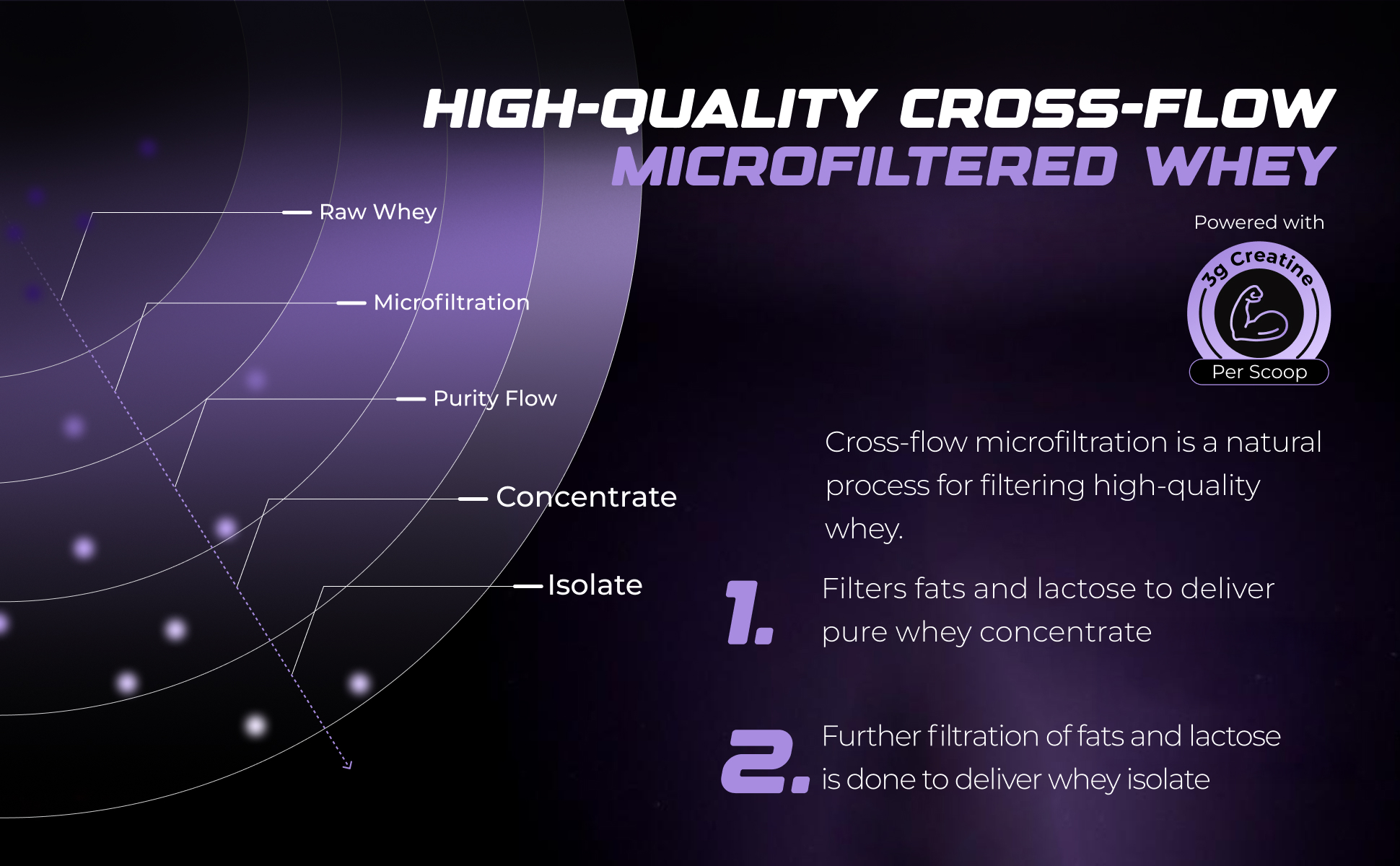 HIGH-QUALITY CROSS-FLOW
MICROFILTERED WHEY

Raw Whey

Microfiltration

Purity Flow

Concentrate

Isolate

Powered with

3g Creatine

Per Scoop

Cross-flow microfiltration is a natural process for filtering high-quality whey.

1. Filters fats and lactose to deliver pure whey concentrate

2. Further filtration of fats and lactose is done to deliver whey isolate